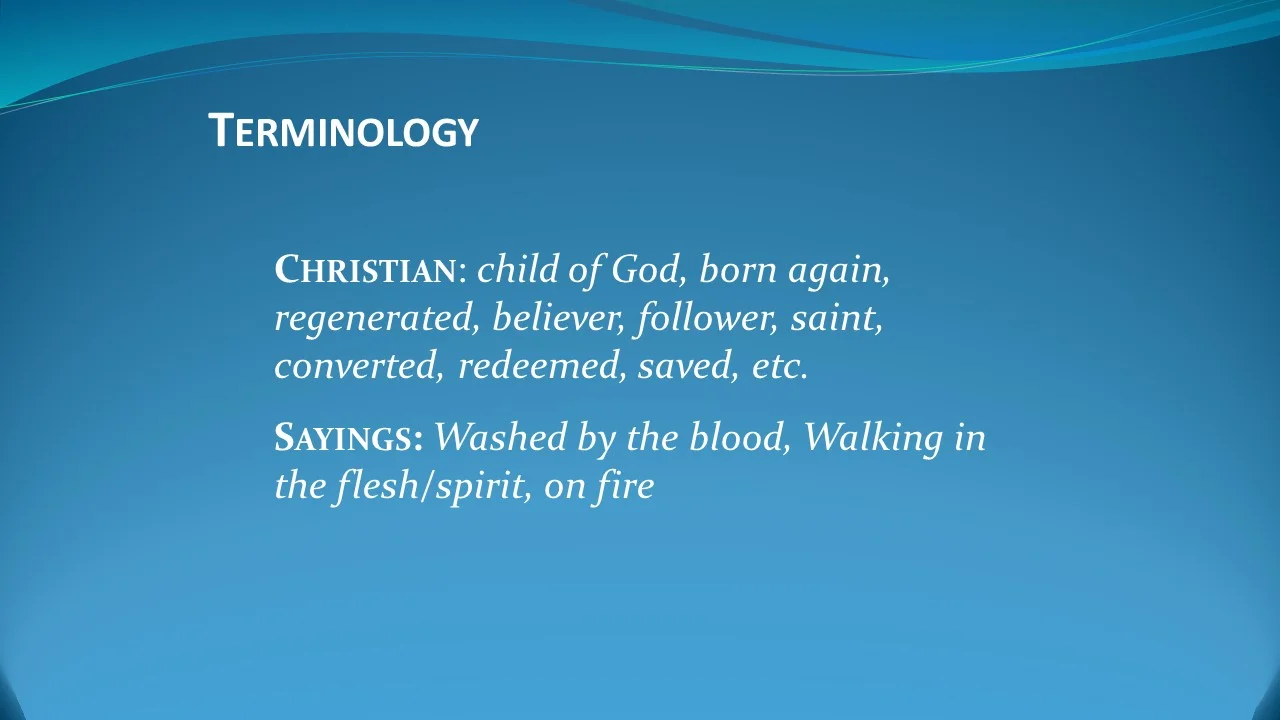 TERMINOLOGY

CHRISTIAN: child of God, born again, regenerated, believer, follower, saint, converted, redeemed, saved, etc.

SAYINGS: Washed by the blood, Walking in the flesh/spirit, on fire